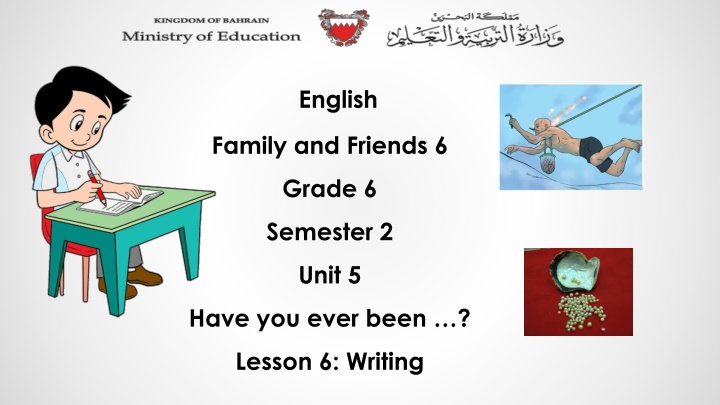 KINGDOM OF BAHRAIN
Ministry of Education

مملكة البحرين
وزارة التربية والتعليم

English

Family and Friends 6

Grade 6

Semester 2

Unit 5

Have you ever been …?

Lesson 6: Writing